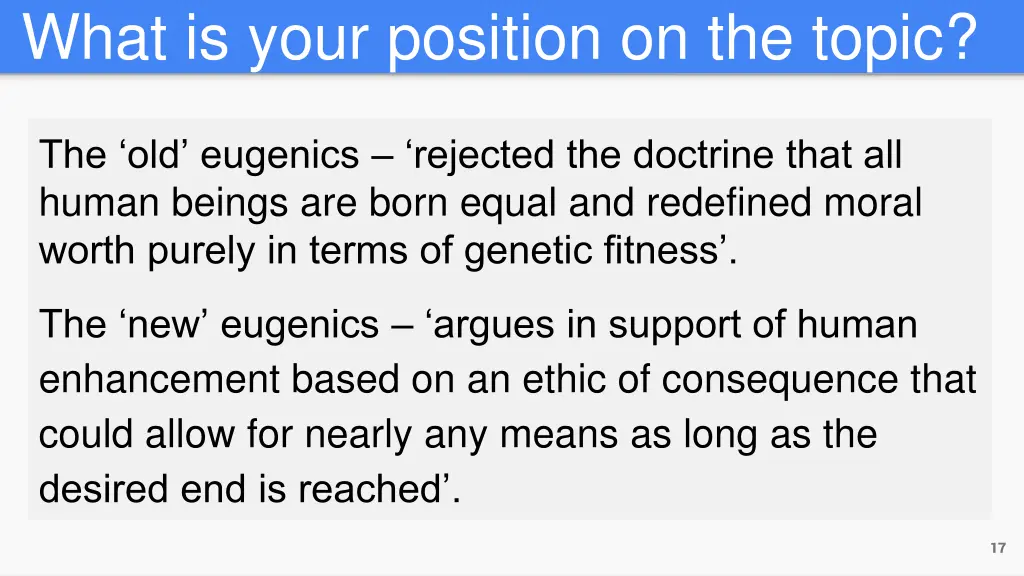 What is your position on the topic?

The ‘old’ eugenics – ‘rejected the doctrine that all human beings are born equal and redefined moral worth purely in terms of genetic fitness’.

The ‘new’ eugenics – ‘argues in support of human enhancement based on an ethic of consequence that could allow for nearly any means as long as the desired end is reached’.

17